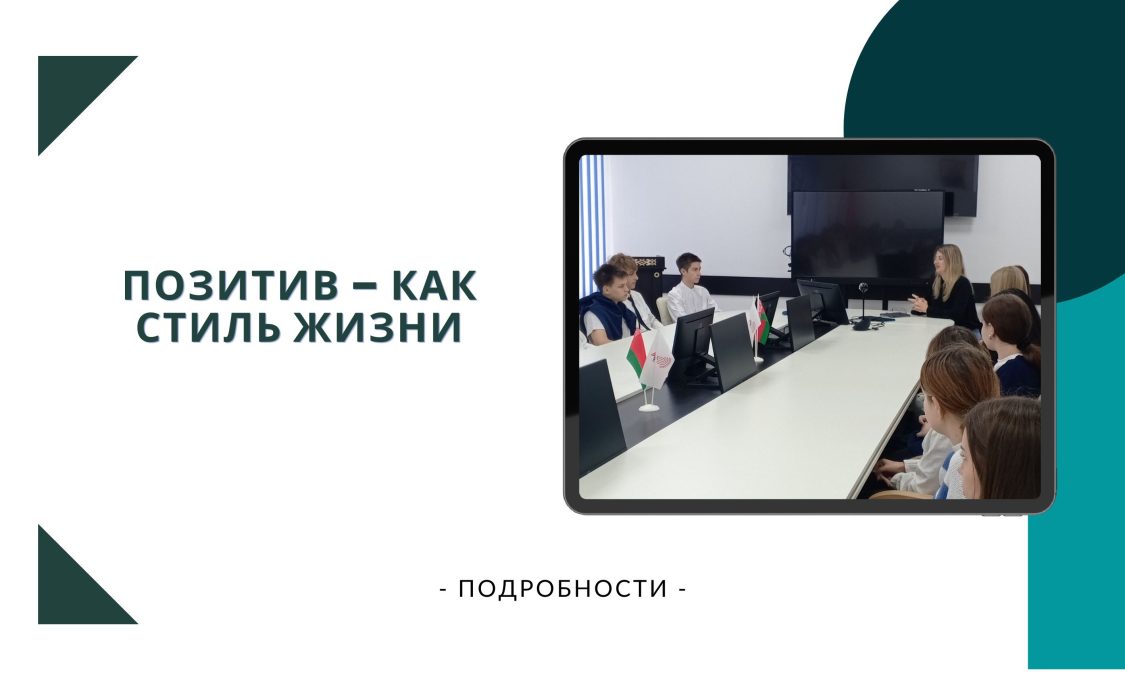 ПОЗИТИВ – КАК СТИЛЬ ЖИЗНИ

- ПОДРОБНОСТИ -